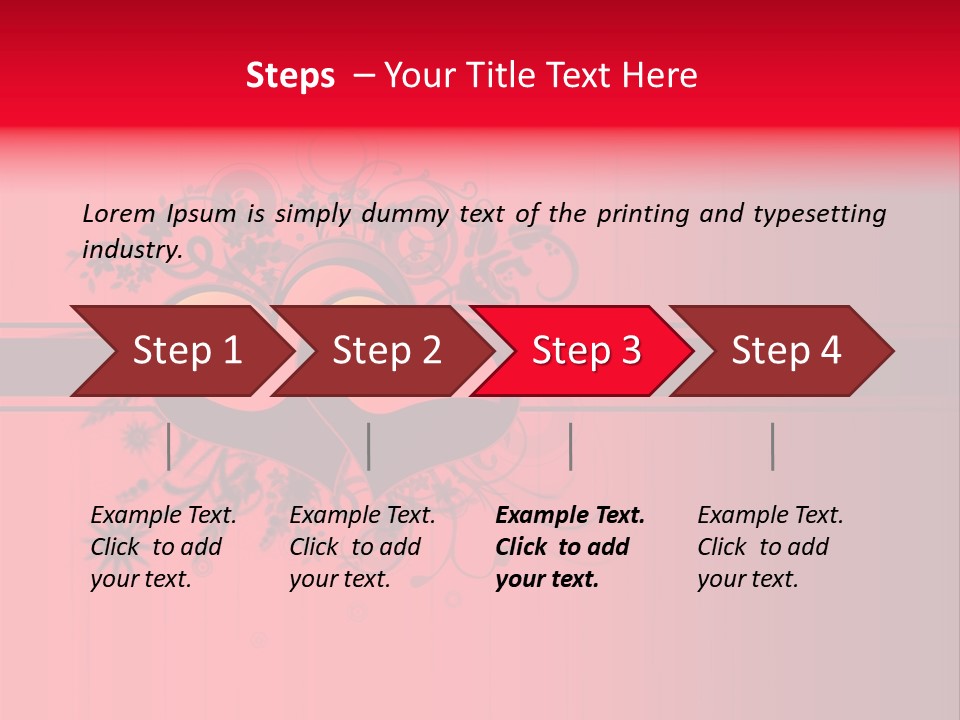 Steps – Your Title Text Here

Lorem Ipsum is simply dummy text of the printing and typesetting industry.

Step 1

Step 2

Step 3

Step 4

Example Text. Click to add your text.

Example Text. Click to add your text.

Example Text. Click to add your text.

Example Text. Click to add your text.